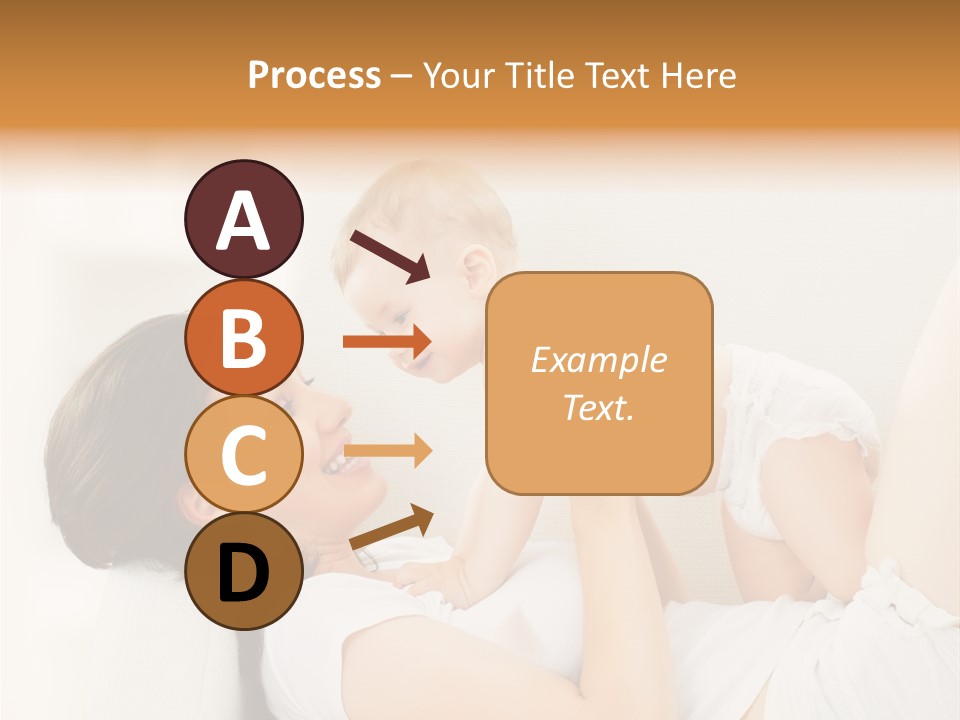 Process – Your Title Text Here

A

B

C

D

Example Text.